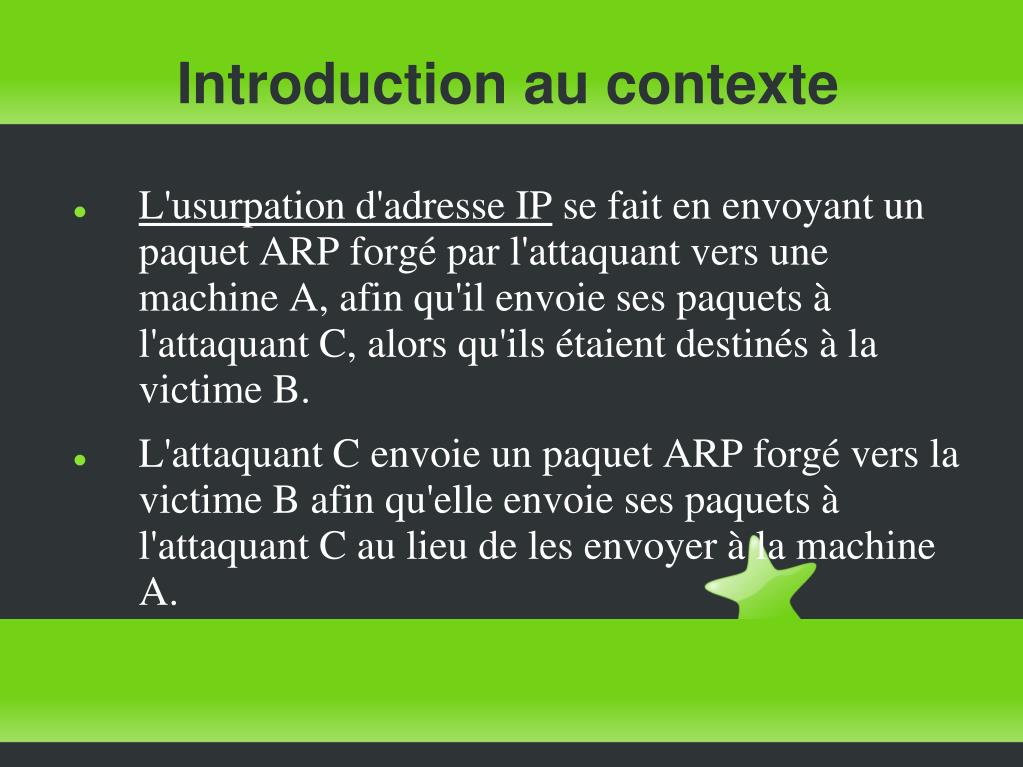 Introduction au contexte

• L'usurpation d'adresse IP se fait en envoyant un paquet ARP forgé par l'attaquant vers une machine A, afin qu'il envoie ses paquets à l'attaquant C, alors qu'ils étaient destinés à la victime B.

• L'attaquant C envoie un paquet ARP forgé vers la victime B afin qu'elle envoie ses paquets à l'attaquant C au lieu de les envoyer à la machine A.